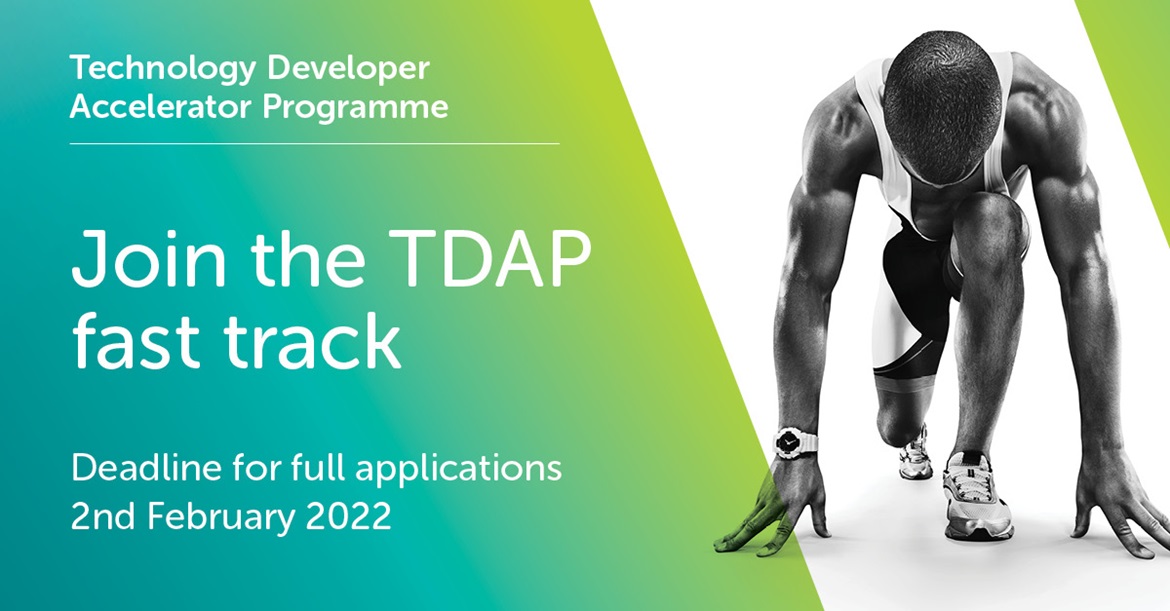 Technology Developer Accelerator Programme

Join the TDAP fast track

Deadline for full applications 2nd February 2022